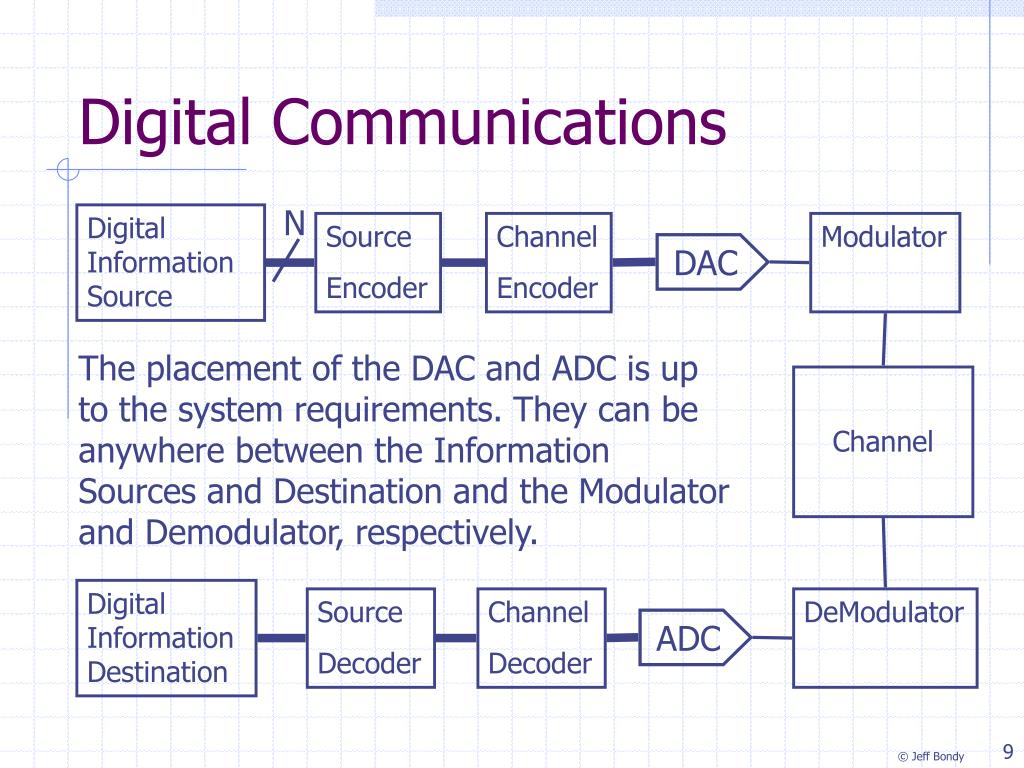 Digital Communications

Digital Information Source

N

Source Encoder

Channel Encoder

DAC

Modulator

The placement of the DAC and ADC is up to the system requirements. They can be anywhere between the Information Sources and Destination and the Modulator and Demodulator, respectively.

Channel

Digital Information Destination

Source Decoder

Channel Decoder

ADC

DeModulator

© Jeff Bondy

9